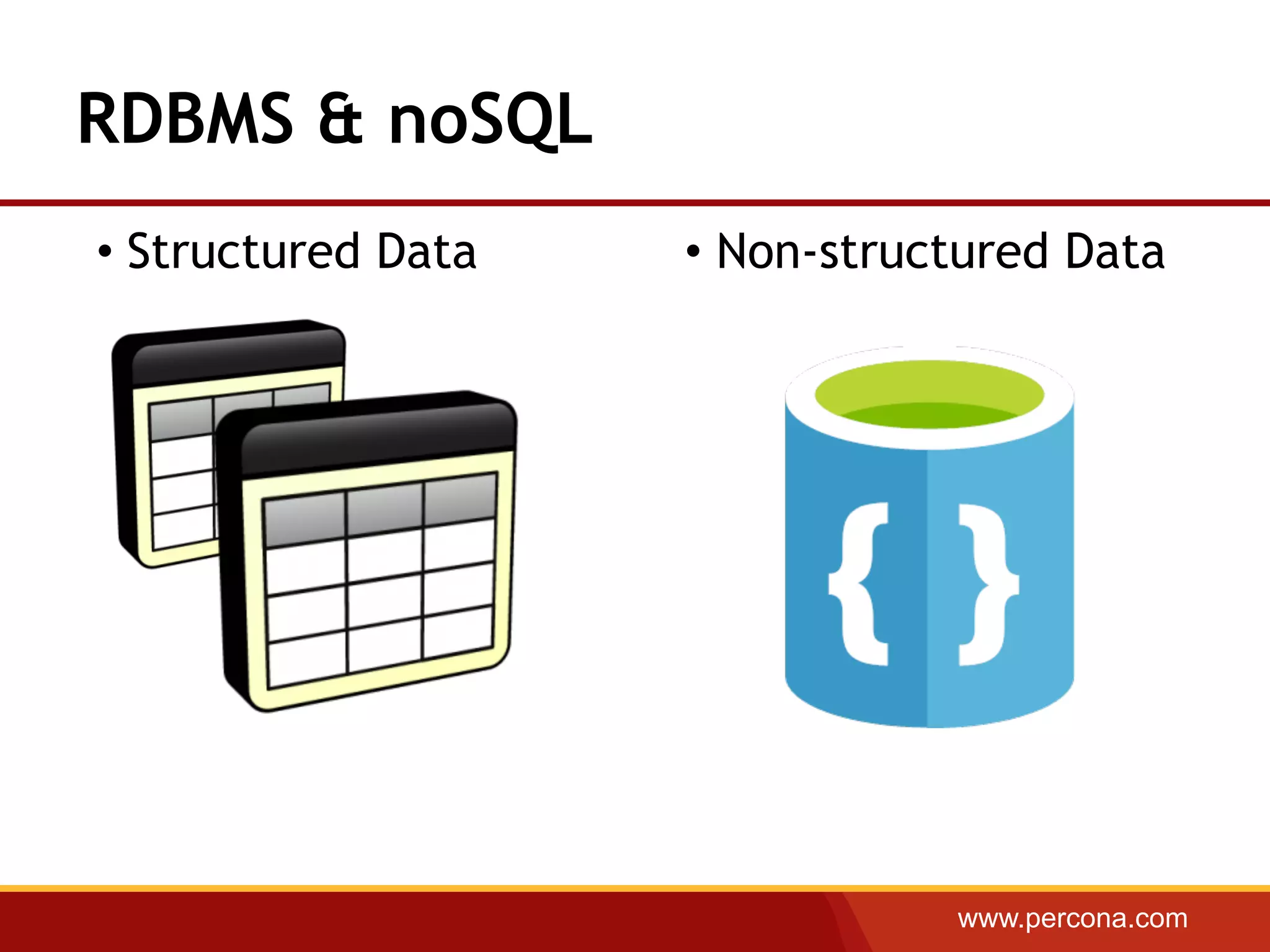 RDBMS & noSQL

• Structured Data

• Non-structured Data

{ }

www.percona.com